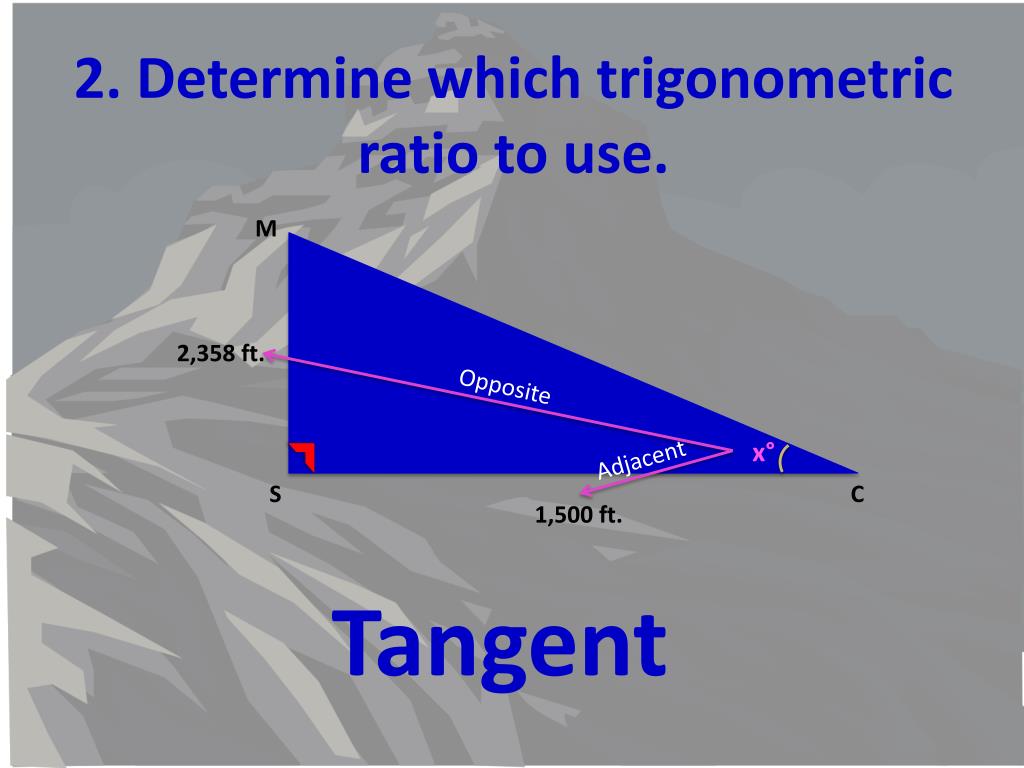 2. Determine which trigonometric ratio to use.

M

2,358 ft.

Opposite

Adjacent

x°

S

C

1,500 ft.

Tangent